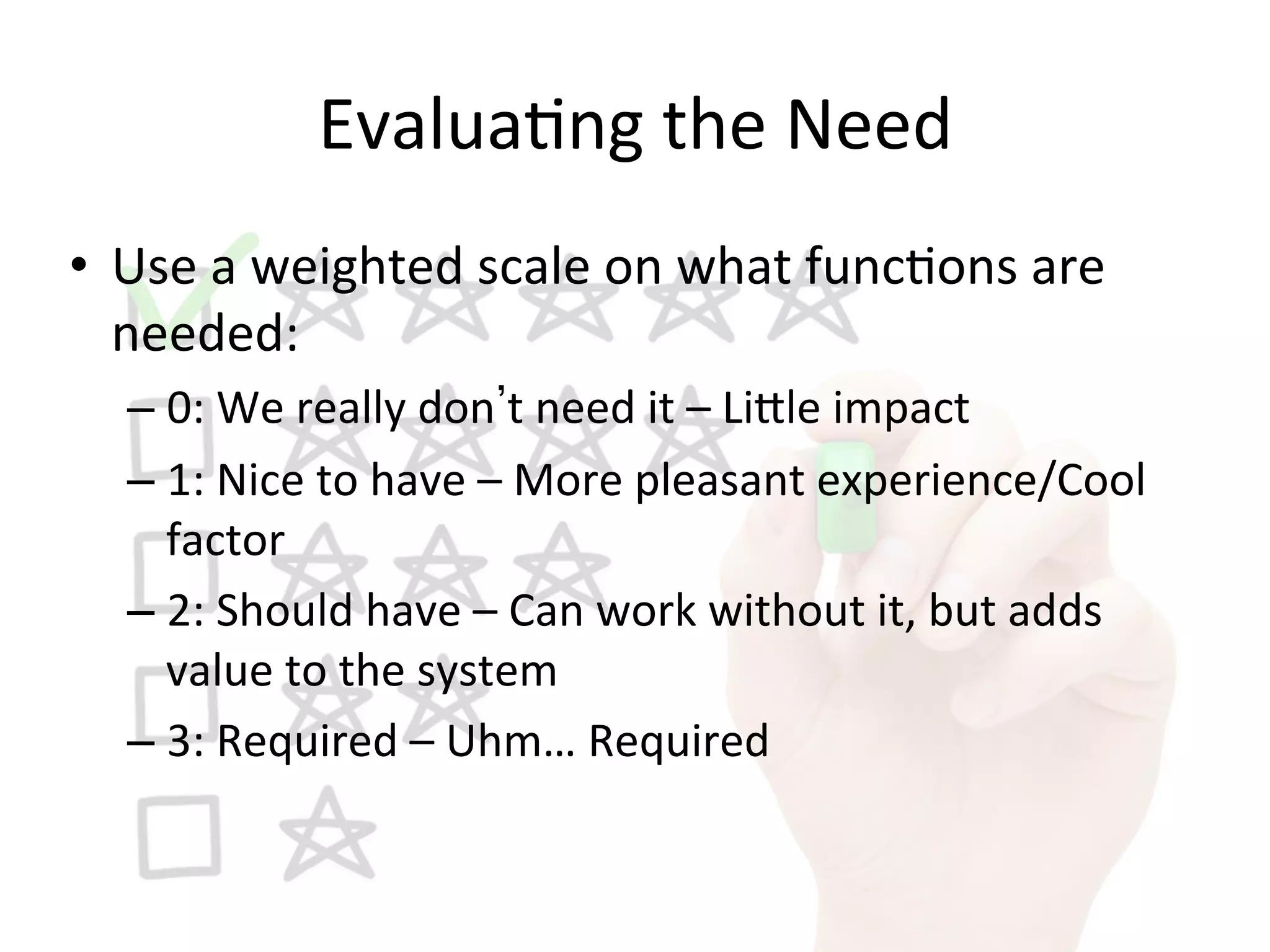 Evaluating the Need

• Use a weighted scale on what functions are needed:
– 0: We really don't need it – Little impact
– 1: Nice to have – More pleasant experience/Cool factor
– 2: Should have – Can work without it, but adds value to the system
– 3: Required – Uhm… Required